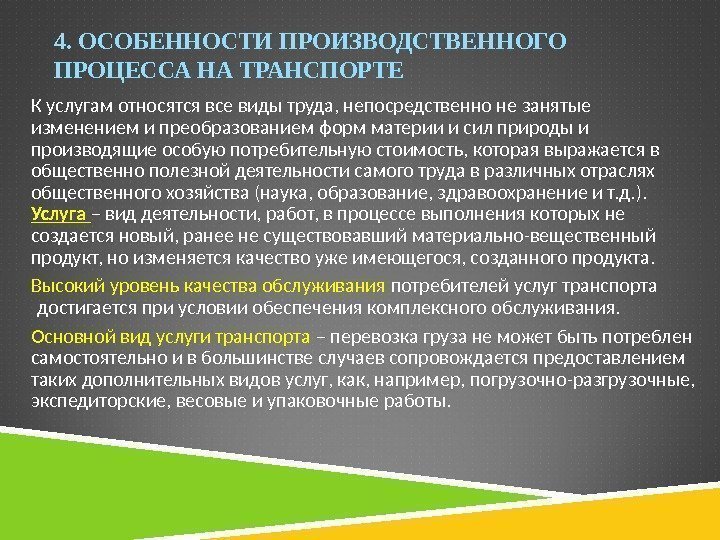 4. ОСОБЕННОСТИ ПРОИЗВОДСТВЕННОГО ПРОЦЕССА НА ТРАНСПОРТЕ

К услугам относятся все виды труда, непосредственно не занятые изменением и преобразованием форм материи и сил природы и производящие особую потребительную стоимость, которая выражается в общественно полезной деятельности самого труда в различных отраслях общественного хозяйства (наука, образование, здравоохранение и т.д.). Услуга – вид деятельности, работ, в процессе выполнения которых не создается новый, ранее не существовавший материально-вещественный продукт, но изменяется качество уже имеющегося, созданного продукта.

Высокий уровень качества обслуживания потребителей услуг транспорта достигается при условии обеспечения комплексного обслуживания.

Основной вид услуги транспорта – перевозка груза не может быть потреблен самостоятельно и в большинстве случаев сопровождается предоставлением таких дополнительных видов услуг, как, например, погрузочно-разгрузочные, экспедиторские, весовые и упаковочные работы.